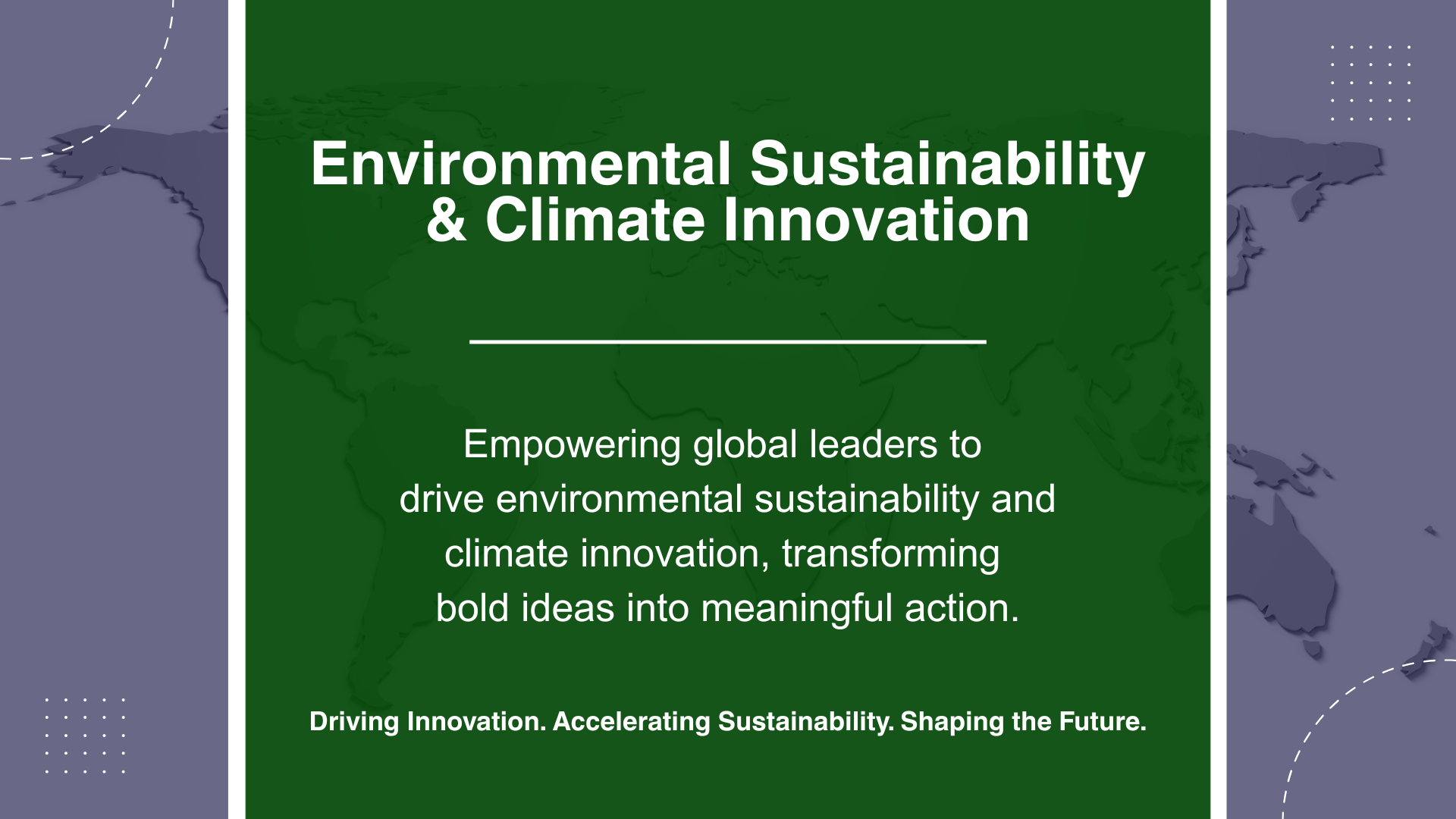 Environmental Sustainability & Climate Innovation

Empowering global leaders to drive environmental sustainability and climate innovation, transforming bold ideas into meaningful action.

Driving Innovation. Accelerating Sustainability. Shaping the Future.